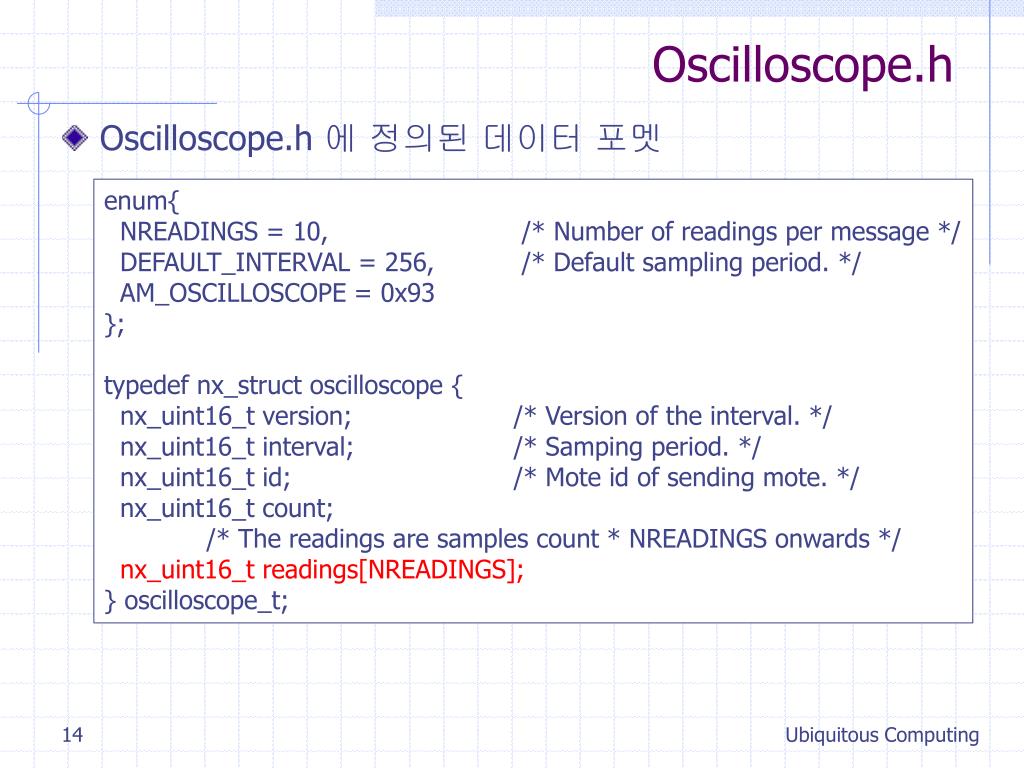 Oscilloscope.h

Oscilloscope.h 에 정의된 데이터 포멧

enum{
NREADINGS = 10, /* Number of readings per message */
DEFAULT_INTERVAL = 256, /* Default sampling period. */
AM_OSCILLOSCOPE = 0x93
};

typedef nx_struct oscilloscope {
nx_uint16_t version; /* Version of the interval. */
nx_uint16_t interval; /* Samping period. */
nx_uint16_t id; /* Mote id of sending mote. */
nx_uint16_t count;
/* The readings are samples count * NREADINGS onwards */
nx_uint16_t readings[NREADINGS];
} oscilloscope_t;

14

Ubiquitous Computing